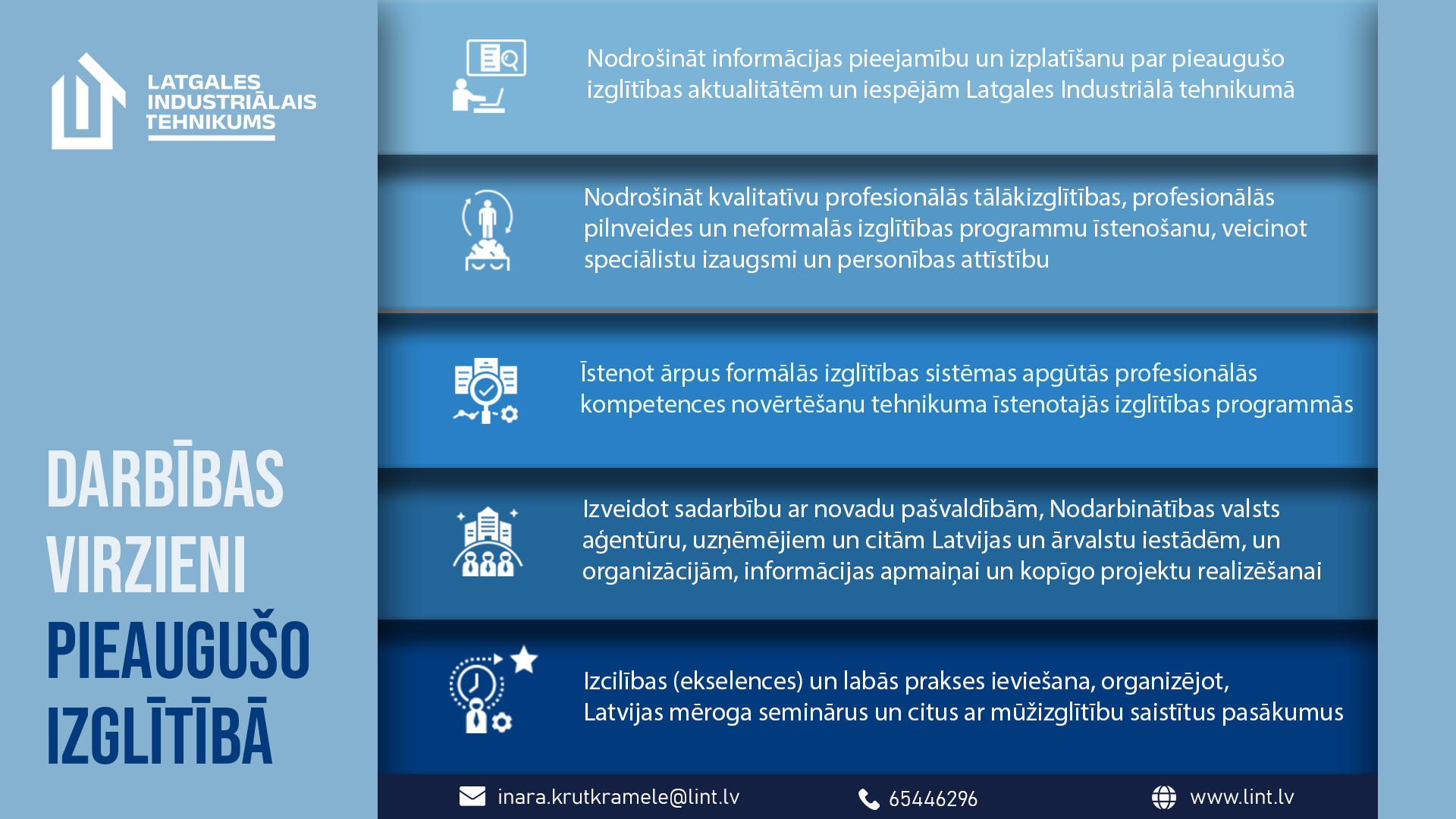 LATGALES INDUSTRIĀLAIS TEHNIKUMS

DARBĪBAS VIRZIENI PIEAUGUŠO IZGLĪTĪBĀ

Nodrošināt informācijas pieejamību un izplatīšanu par pieaugušo izglītības aktualitātēm un iespējām Latgales Industriālā tehnikumā

Nodrošināt kvalitatīvu profesionālās tālākizglītības, profesionālās pilnveides un neformalās izglītības programmu īstenošanu, veicinot speciālistu izaugsmi un personības attīstību

Īstenot ārpus formālās izglītības sistēmas apgūtās profesionālās kompetences novērtēšanu tehnikuma īstenotajās izglītības programmās

Izveidot sadarbību ar novadu pašvaldībām, Nodarbinātības valsts aģentūru, uzņēmējiem un citām Latvijas un ārvalstu iestādēm, un organizācijām, informācijas apmaiņai un kopīgo projektu realizēšanai

Izcilības (ekselences) un labās prakses ieviešana, organizējot, Latvijas mēroga seminārus un citus ar mūžizglītību saistītus pasākumus

inara.krutkramele@lint.lv

65446296

www.lint.lv